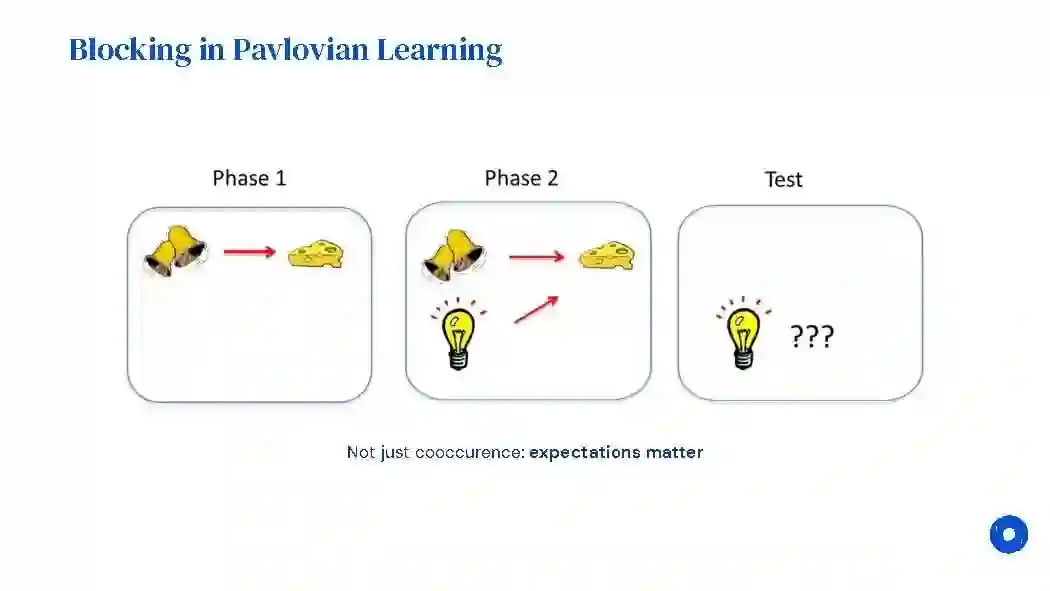 Blocking in Pavlovian Learning

Phase 1

Phase 2

Test

???

Not just cooccurence: expectations matter